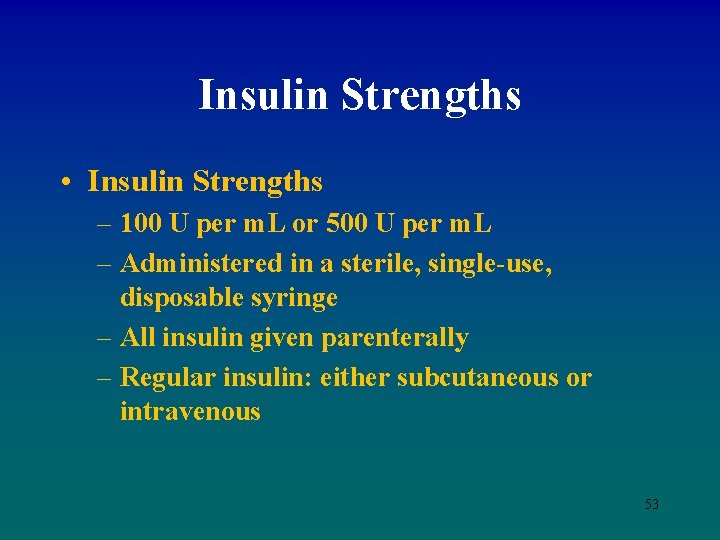 Insulin Strengths

• Insulin Strengths
– 100 U per mL or 500 U per mL
– Administered in a sterile, single-use, disposable syringe
– All insulin given parenterally
– Regular insulin: either subcutaneous or intravenous

53